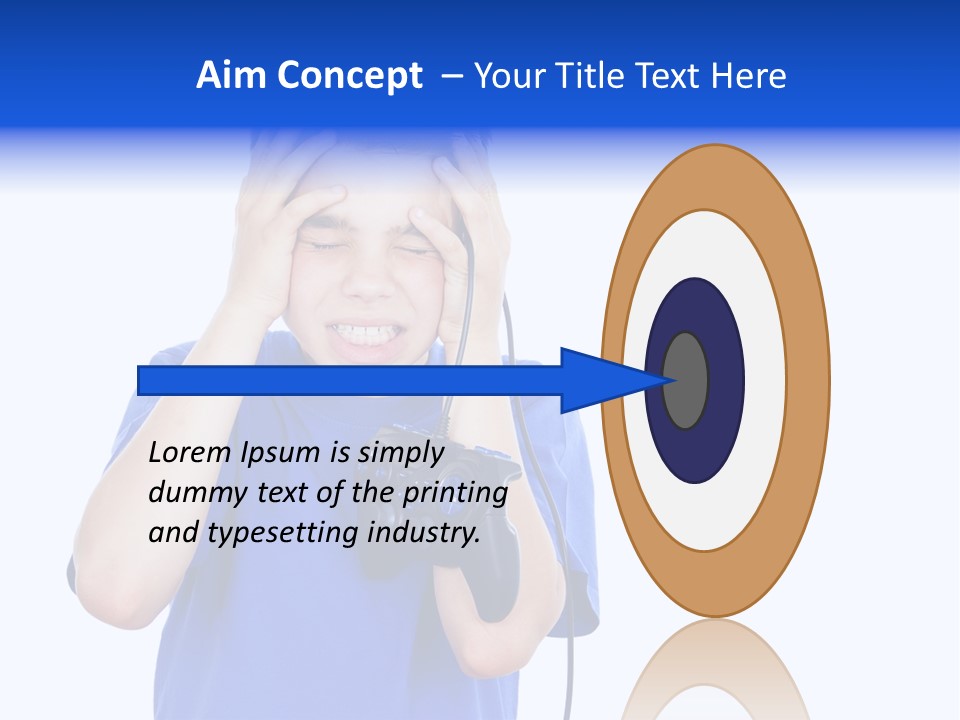 Aim Concept – Your Title Text Here

Lorem Ipsum is simply dummy text of the printing and typesetting industry.